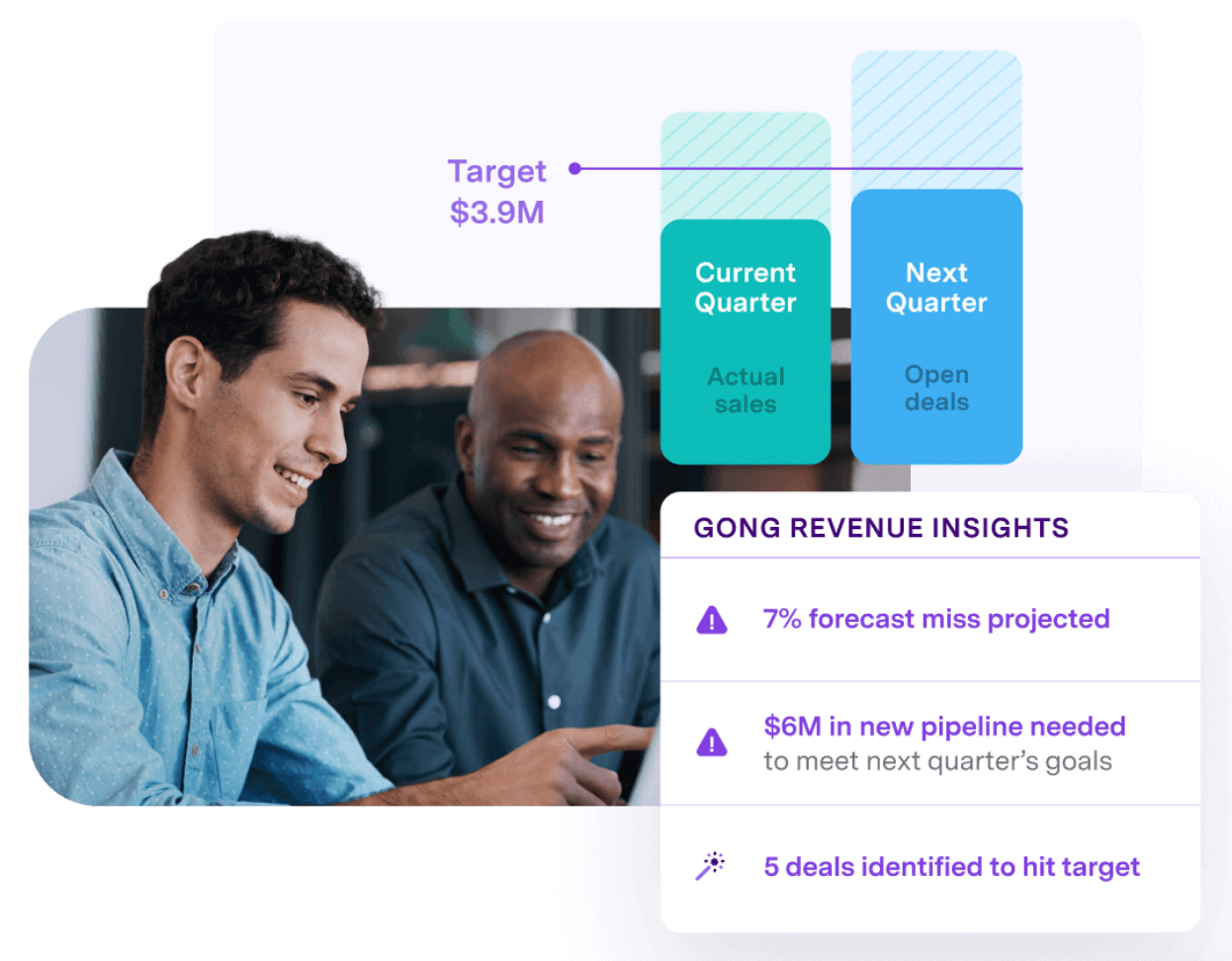 Target
$3.9M

Current Quarter

Actual sales

Next Quarter

Open deals

GONG REVENUE INSIGHTS

7% forecast miss projected

$6M in new pipeline needed
to meet next quarter's goals

5 deals identified to hit target